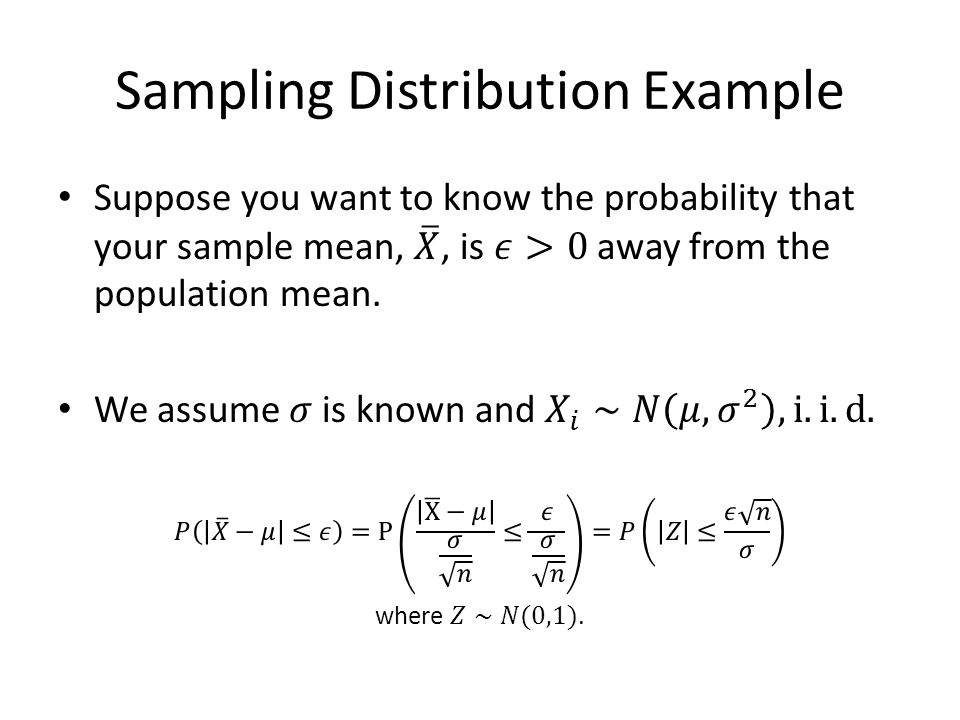 Sampling Distribution Example

• Suppose you want to know the probability that your sample mean, $\bar{X}$, is $\epsilon > 0$ away from the population mean.

• We assume $\sigma$ is known and $X_i \sim N(\mu, \sigma^2)$, i. i. d.

$P(|\bar{X} - \mu| \leq \epsilon) = \mathrm{P}\left(\frac{|\bar{\mathrm{X}} - \mu|}{\frac{\sigma}{\sqrt{n}}} \leq \frac{\epsilon}{\frac{\sigma}{\sqrt{n}}}\right) = P\left(|Z| \leq \frac{\epsilon\sqrt{n}}{\sigma}\right)$

where $Z \sim N(0,1)$.